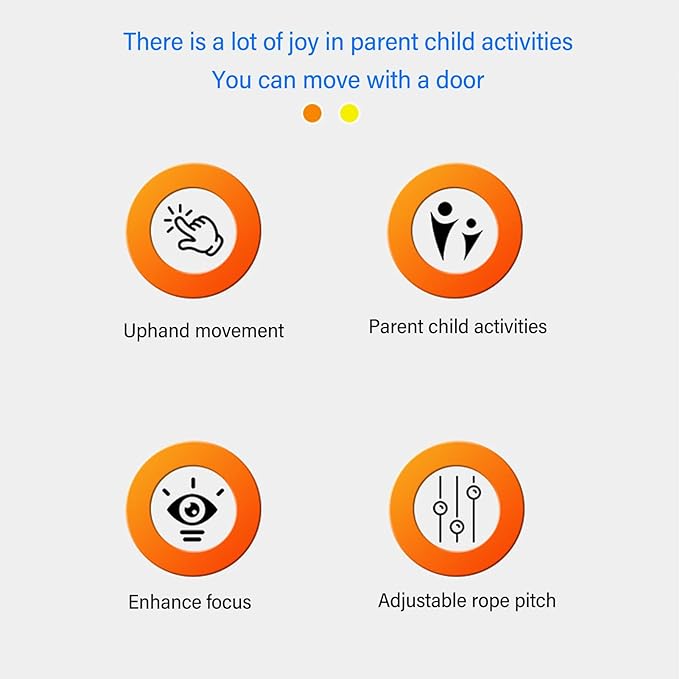 There is a lot of joy in parent child activities
You can move with a door

Uphand movement

Parent child activities

Enhance focus

Adjustable rope pitch